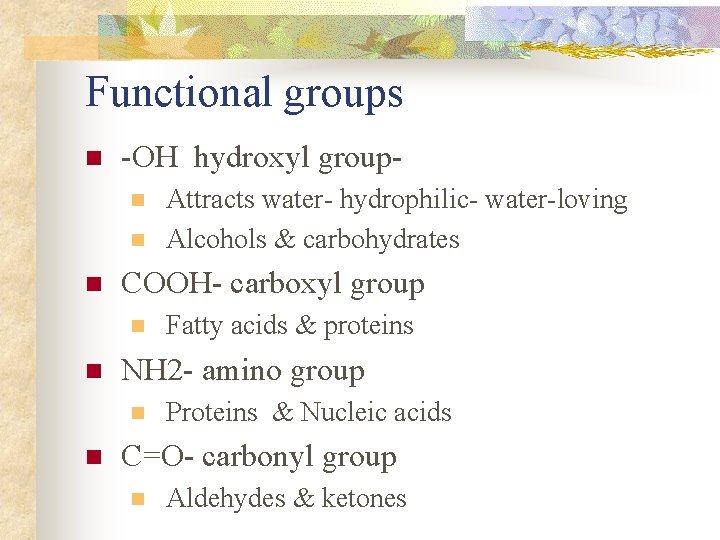 Functional groups

- -OH hydroxyl group-
  - Attracts water- hydrophilic- water-loving
  - Alcohols & carbohydrates
- COOH- carboxyl group
  - Fatty acids & proteins
- NH2- amino group
  - Proteins & Nucleic acids
- C=O- carbonyl group
  - Aldehydes & ketones